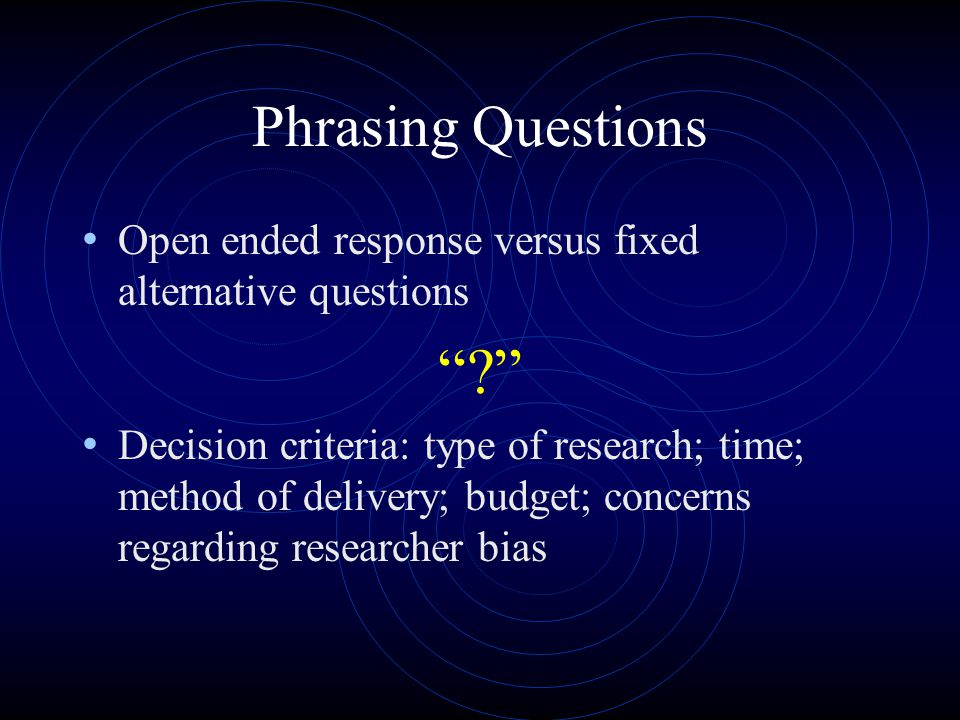 Phrasing Questions

• Open ended response versus fixed alternative questions

“?”

• Decision criteria: type of research; time; method of delivery; budget; concerns regarding researcher bias